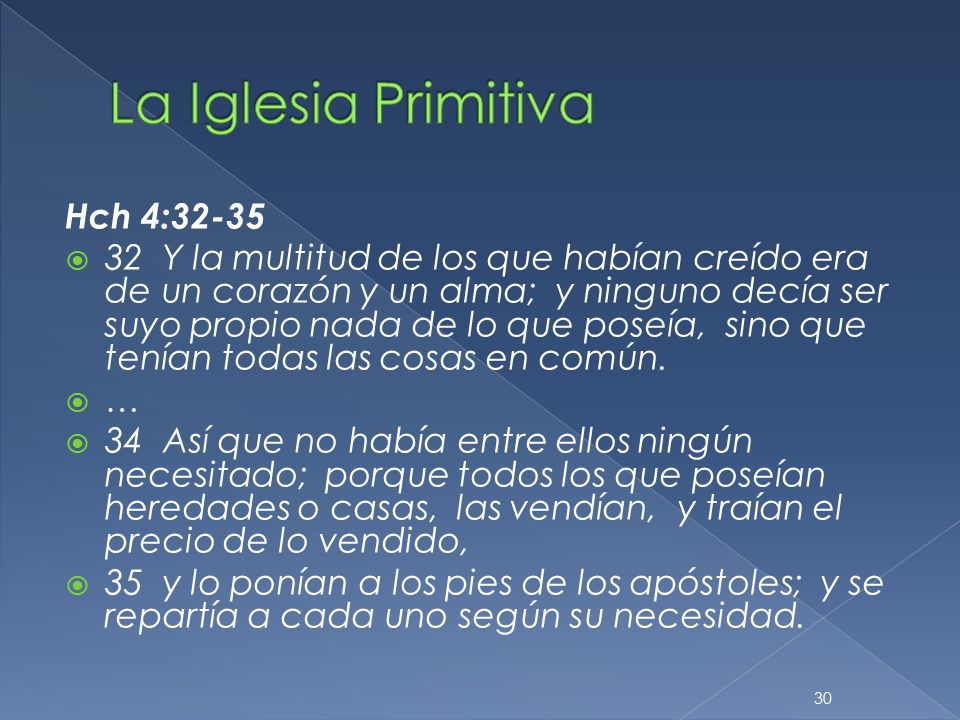 La Iglesia Primitiva

Hch 4:32-35

32 Y la multitud de los que habían creído era de un corazón y un alma; y ninguno decía ser suyo propio nada de lo que poseía, sino que tenían todas las cosas en común.

…

34 Así que no había entre ellos ningún necesitado; porque todos los que poseían heredades o casas, las vendían, y traían el precio de lo vendido,

35 y lo ponían a los pies de los apóstoles; y se repartía a cada uno según su necesidad.

30